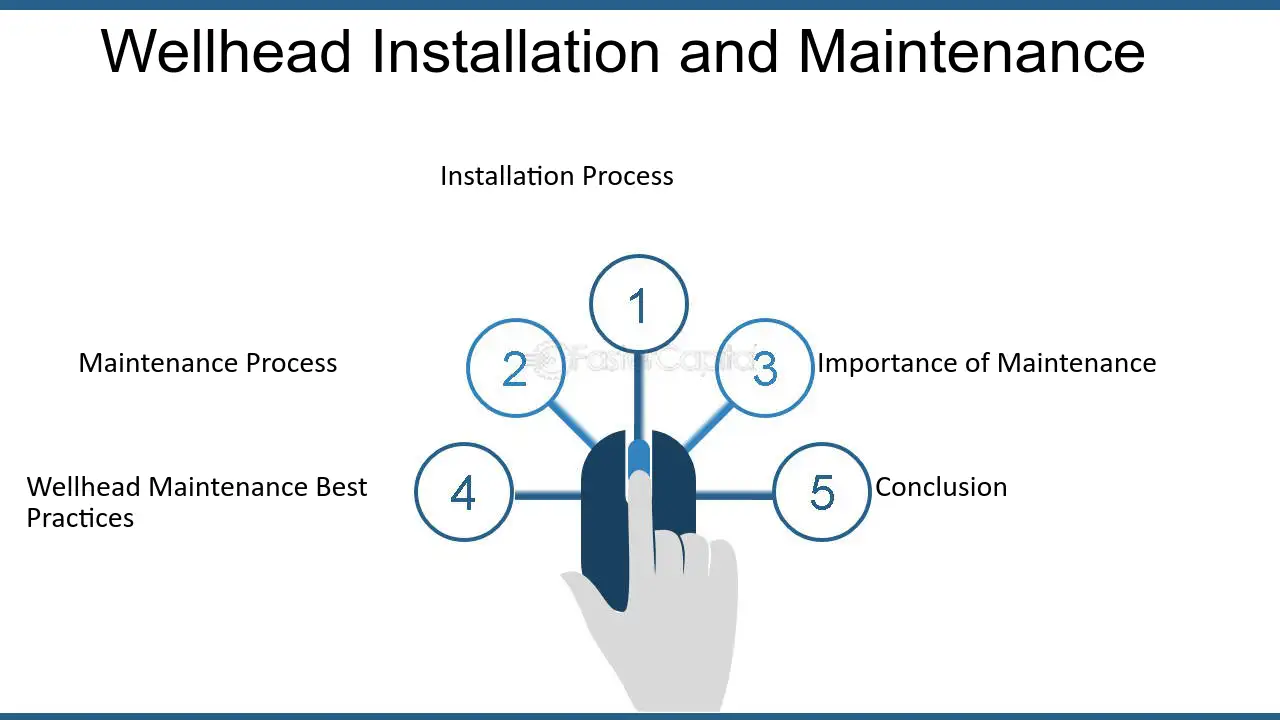 Wellhead Installation and Maintenance

Installation Process

1

Maintenance Process

2

FasterCapital

3

Importance of Maintenance

Wellhead Maintenance Best Practices

4

5

Conclusion